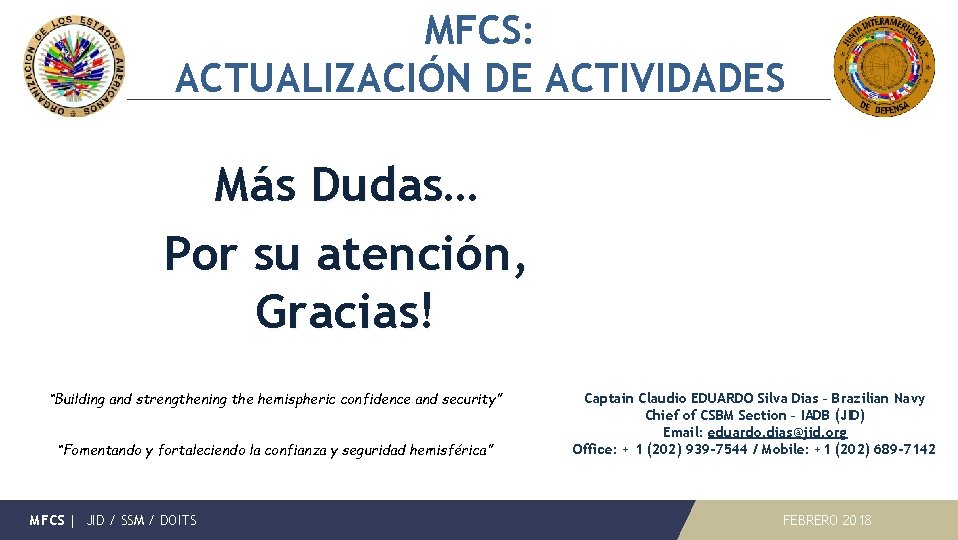 ORGANIZACION DE LOS ESTADOS AMERICANOS

MFCS:
ACTUALIZACIÓN DE ACTIVIDADES

JUNTA INTERAMERICANA DE DEFENSA

Más Dudas…

Por su atención,
Gracias!

"Building and strengthening the hemispheric confidence and security"

"Fomentando y fortaleciendo la confianza y seguridad hemisférica"

Captain Claudio EDUARDO Silva Dias - Brazilian Navy
Chief of CSBM Section - IADB (JID)
Email: eduardo.dias@jid.org
Office: + 1 (202) 939-7544 / Mobile: +1 (202) 689-7142

MFCS | JID / SSM / DOITS

FEBRERO 2018